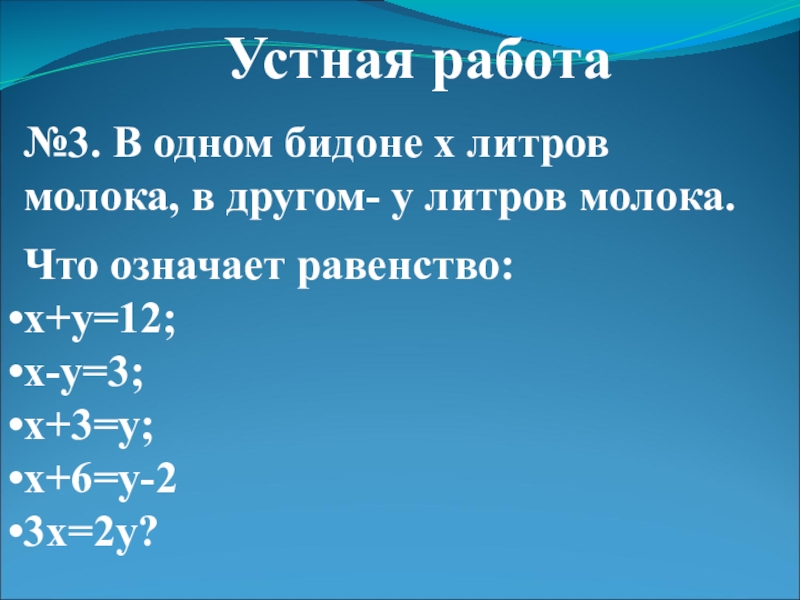 Устная работа

№3. В одном бидоне х литров молока, в другом- у литров молока.

Что означает равенство:

•$x+y=12$;
•$x-y=3$;
•$x+3=y$;
•$x+6=y-2$
•$3x=2y$?